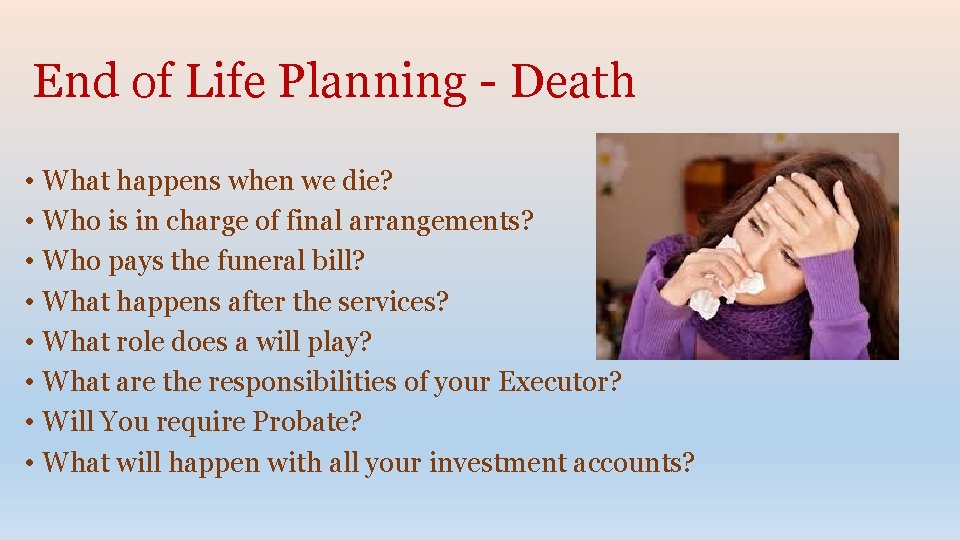 End of Life Planning - Death

• What happens when we die?
• Who is in charge of final arrangements?
• Who pays the funeral bill?
• What happens after the services?
• What role does a will play?
• What are the responsibilities of your Executor?
• Will You require Probate?
• What will happen with all your investment accounts?